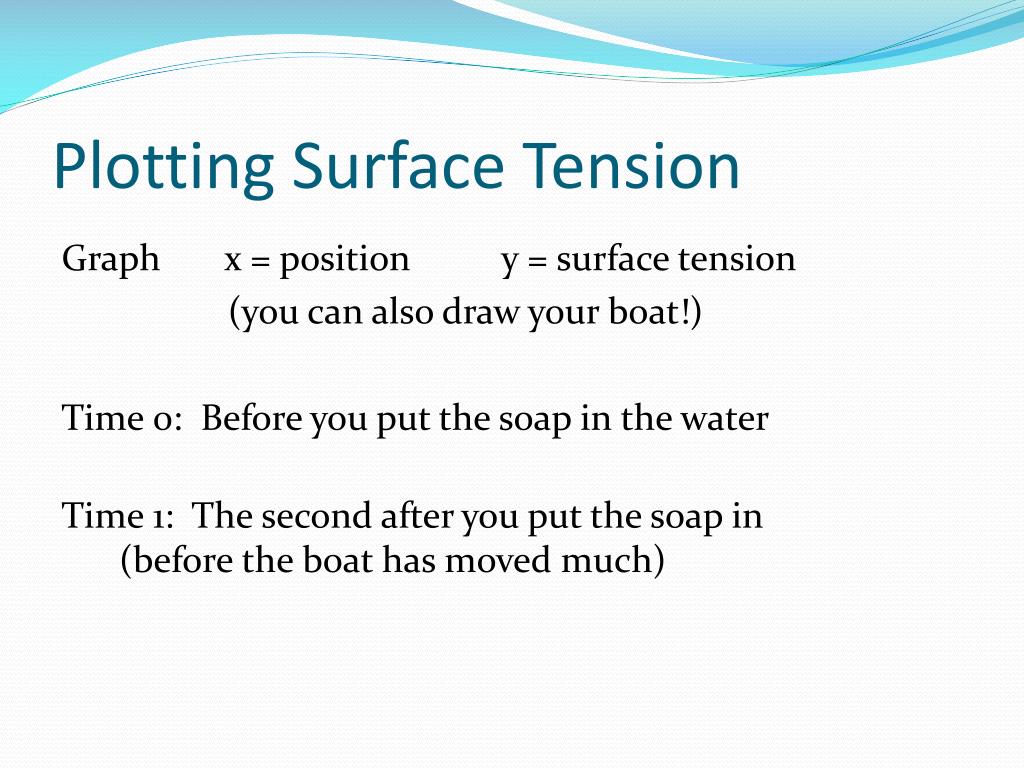 Plotting Surface Tension

Graph x = position y = surface tension
(you can also draw your boat!)

Time 0: Before you put the soap in the water

Time 1: The second after you put the soap in (before the boat has moved much)